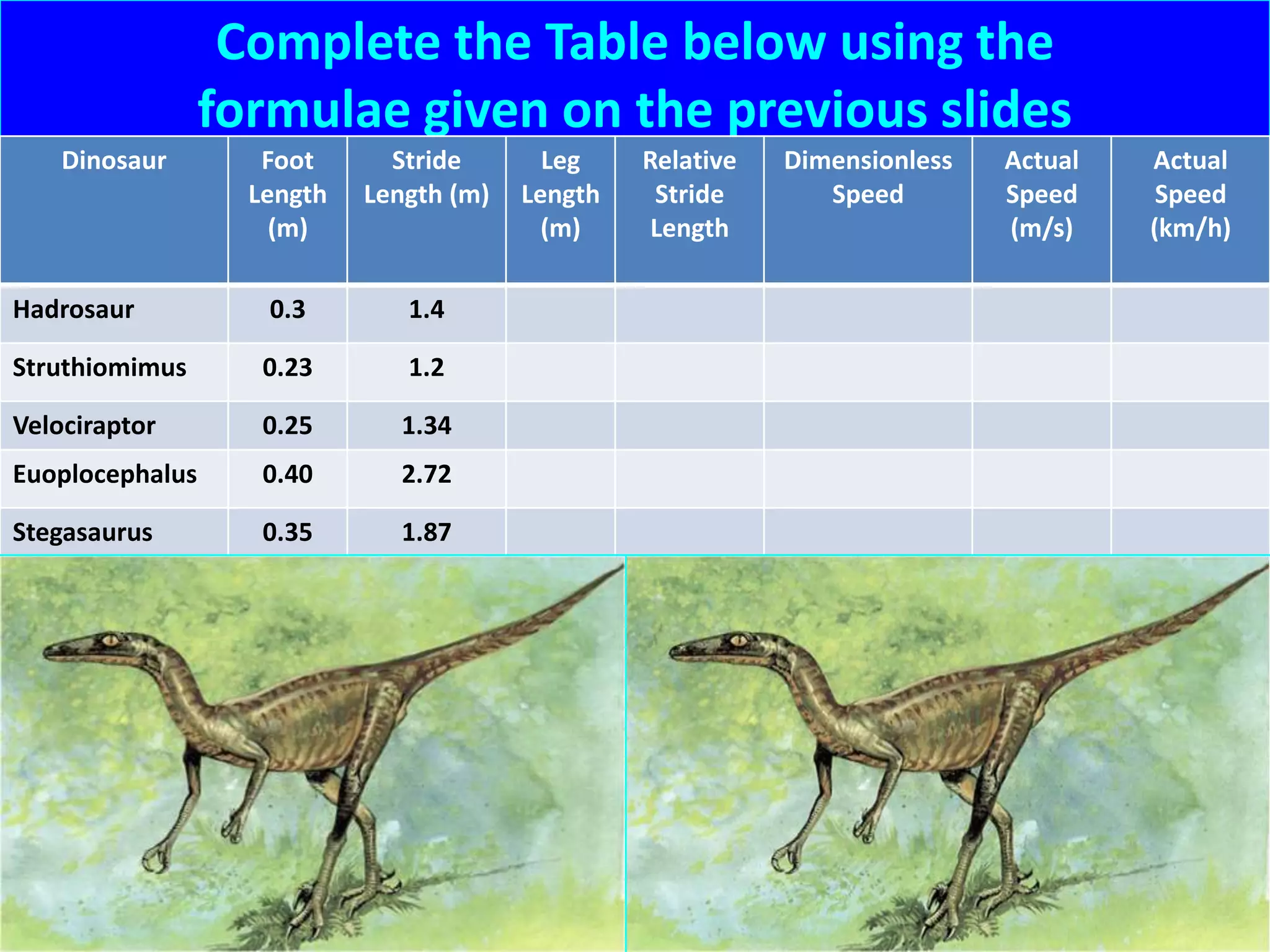 Complete the Table below using the formulae given on the previous slides

| Dinosaur | Foot Length (m) | Stride Length (m) | Leg Length (m) | Relative Stride Length | Dimensionless Speed | Actual Speed (m/s) | Actual Speed (km/h) |
|---|---|---|---|---|---|---|---|
| Hadrosaur | 0.3 | 1.4 | | | | | |
| Struthiomimus | 0.23 | 1.2 | | | | | |
| Velociraptor | 0.25 | 1.34 | | | | | |
| Euoplocephalus | 0.40 | 2.72 | | | | | |
| Stegasaurus | 0.35 | 1.87 | | | | | |